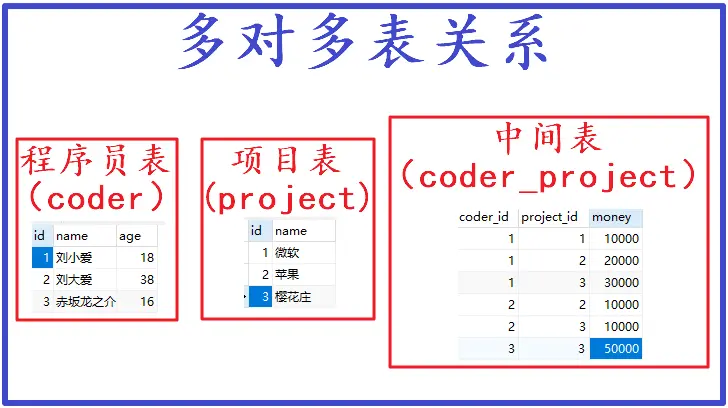 多对多表关系

程序员表
（coder）

| id | name | age |
|---|---|---|
| 1 | 刘小爱 | 18 |
| 2 | 刘大爱 | 38 |
| 3 | 赤坂龙之介 | 16 |

项目表
(project)

| id | name |
|---|---|
| 1 | 微软 |
| 2 | 苹果 |
| 3 | 樱花庄 |

中间表
（coder_project）

| coder_id | project_id | money |
|---|---|---|
| 1 | 1 | 10000 |
| 1 | 2 | 20000 |
| 1 | 3 | 30000 |
| 2 | 2 | 10000 |
| 2 | 3 | 10000 |
| 3 | 3 | 50000 |